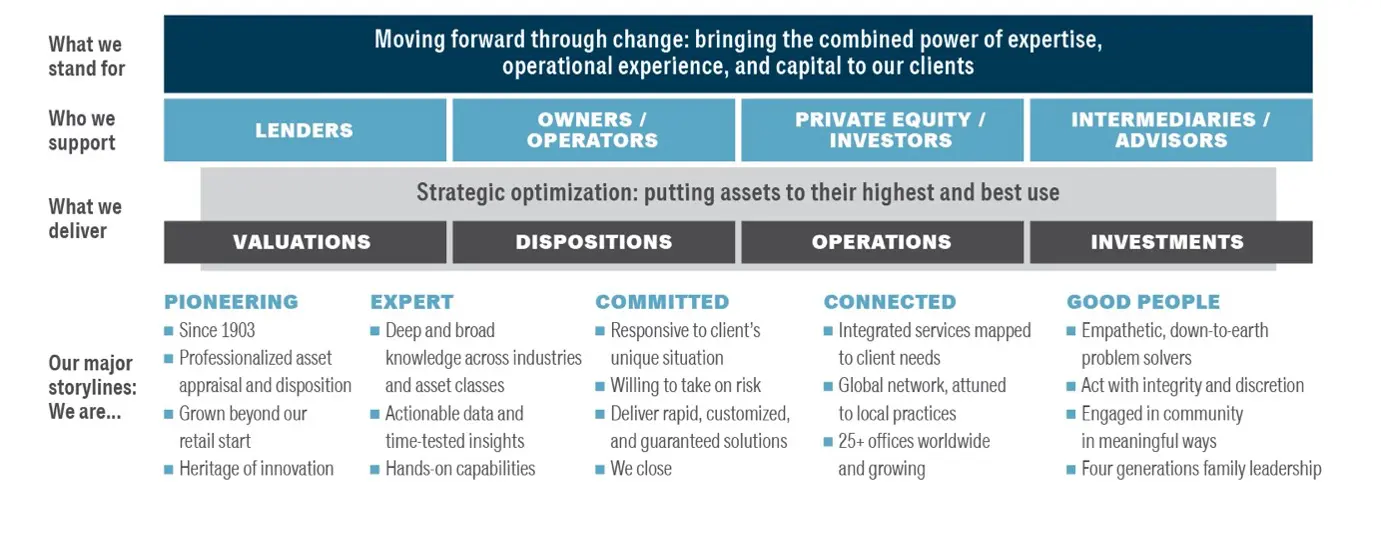 What we stand for

Moving forward through change: bringing the combined power of expertise, operational experience, and capital to our clients

Who we support

LENDERS

OWNERS / OPERATORS

PRIVATE EQUITY / INVESTORS

INTERMEDIARIES / ADVISORS

What we deliver

Strategic optimization: putting assets to their highest and best use

VALUATIONS

DISPOSITIONS

OPERATIONS

INVESTMENTS

Our major storylines: We are...

PIONEERING
■ Since 1903
■ Professionalized asset appraisal and disposition
■ Grown beyond our retail start
■ Heritage of innovation

EXPERT
■ Deep and broad knowledge across industries and asset classes
■ Actionable data and time-tested insights
■ Hands-on capabilities

COMMITTED
■ Responsive to client's unique situation
■ Willing to take on risk
■ Deliver rapid, customized, and guaranteed solutions
■ We close

CONNECTED
■ Integrated services mapped to client needs
■ Global network, attuned to local practices
■ 25+ offices worldwide and growing

GOOD PEOPLE
■ Empathetic, down-to-earth problem solvers
■ Act with integrity and discretion
■ Engaged in community in meaningful ways
■ Four generations family leadership